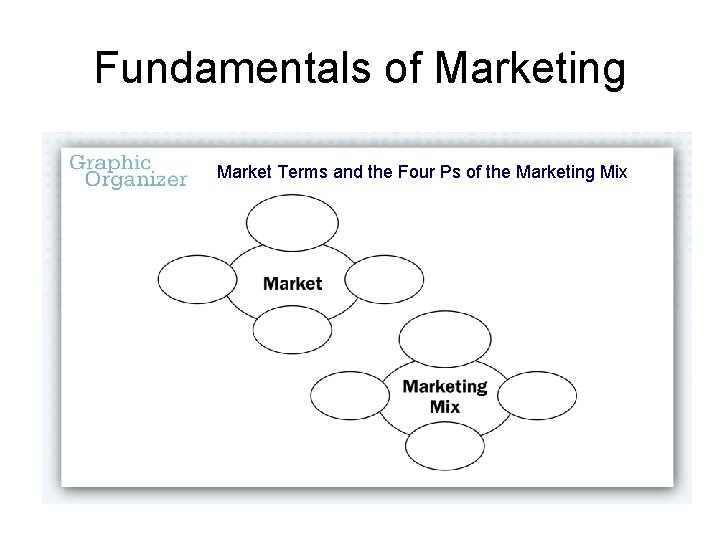 Fundamentals of Marketing

Graphic Organizer

Market Terms and the Four Ps of the Marketing Mix

Market

Marketing Mix